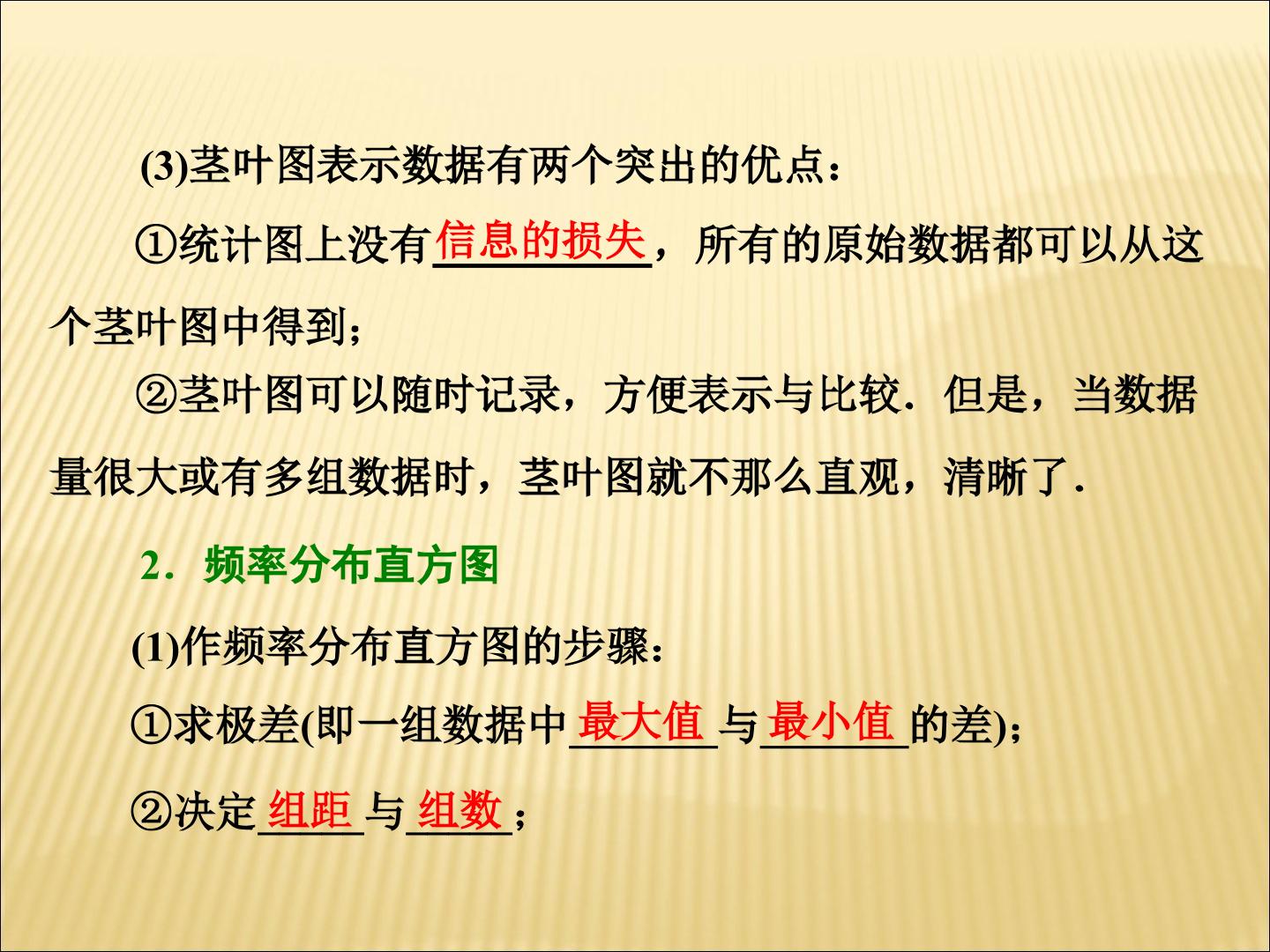 (3)茎叶图表示数据有两个突出的优点：

①统计图上没有信息的损失，所有的原始数据都可以从这个茎叶图中得到；

②茎叶图可以随时记录，方便表示与比较．但是，当数据量很大或有多组数据时，茎叶图就不那么直观，清晰了．

2．频率分布直方图

(1)作频率分布直方图的步骤：

①求极差(即一组数据中最大值与最小值的差)；

②决定组距与组数；